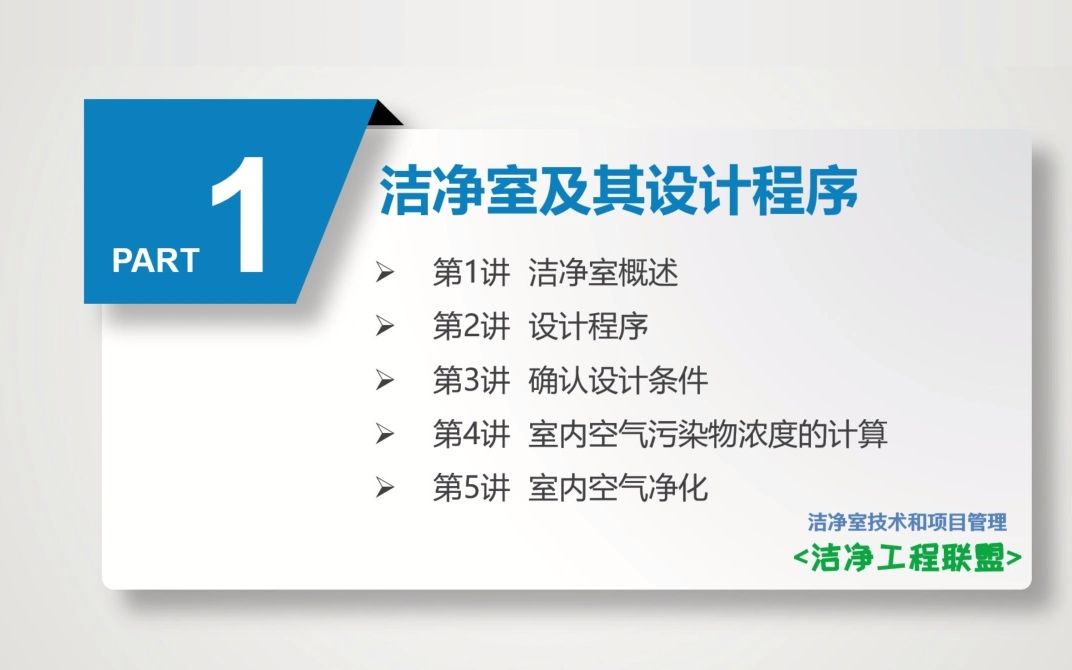 PART 1

洁净室及其设计程序

➢ 第1讲 洁净室概述
➢ 第2讲 设计程序
➢ 第3讲 确认设计条件
➢ 第4讲 室内空气污染物浓度的计算
➢ 第5讲 室内空气净化

洁净室技术和项目管理
<洁净工程联盟>